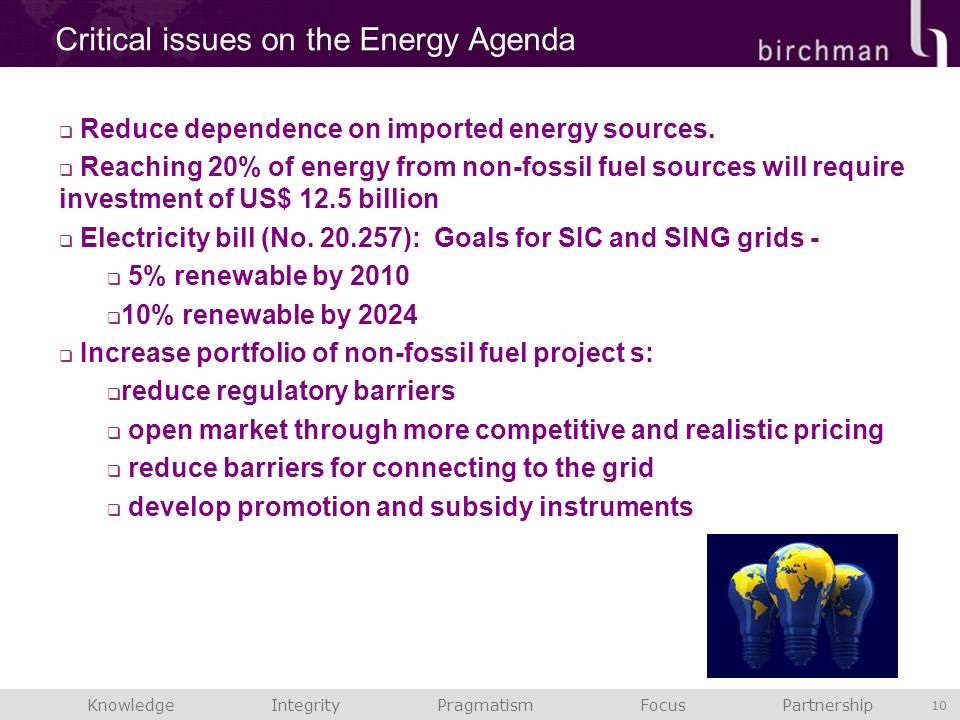 Critical issues on the Energy Agenda

birchman

❑ Reduce dependence on imported energy sources.

❑ Reaching 20% of energy from non-fossil fuel sources will require investment of US$ 12.5 billion

❑ Electricity bill (No. 20.257): Goals for SIC and SING grids -

❑ 5% renewable by 2010

❑10% renewable by 2024

❑ Increase portfolio of non-fossil fuel project s:

❑reduce regulatory barriers

❑ open market through more competitive and realistic pricing

❑ reduce barriers for connecting to the grid

❑ develop promotion and subsidy instruments

Knowledge Integrity Pragmatism Focus Partnership 10